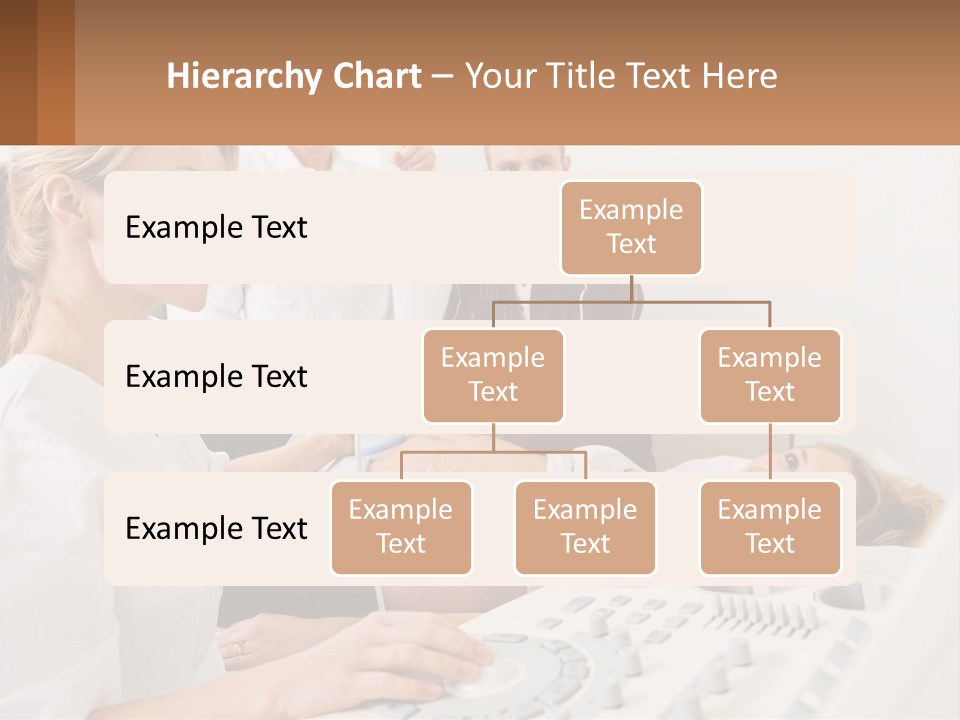 Hierarchy Chart – Your Title Text Here

Example Text

Example Text

Example Text

Example Text

Example Text

Example Text

Example Text

Example Text

Example Text